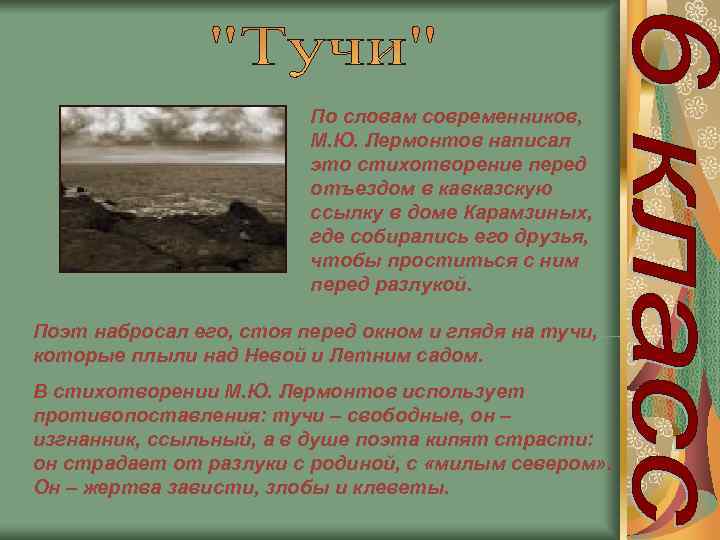 "Тучи"

По словам современников, М.Ю. Лермонтов написал это стихотворение перед отъездом в кавказскую ссылку в доме Карамзиных, где собирались его друзья, чтобы проститься с ним перед разлукой.

Поэт набросал его, стоя перед окном и глядя на тучи, которые плыли над Невой и Летним садом.

В стихотворении М.Ю. Лермонтов использует противопоставления: тучи – свободные, он – изгнанник, ссыльный, а в душе поэта кипят страсти: он страдает от разлуки с родиной, с «милым севером». Он – жертва зависти, злобы и клеветы.

6 класс